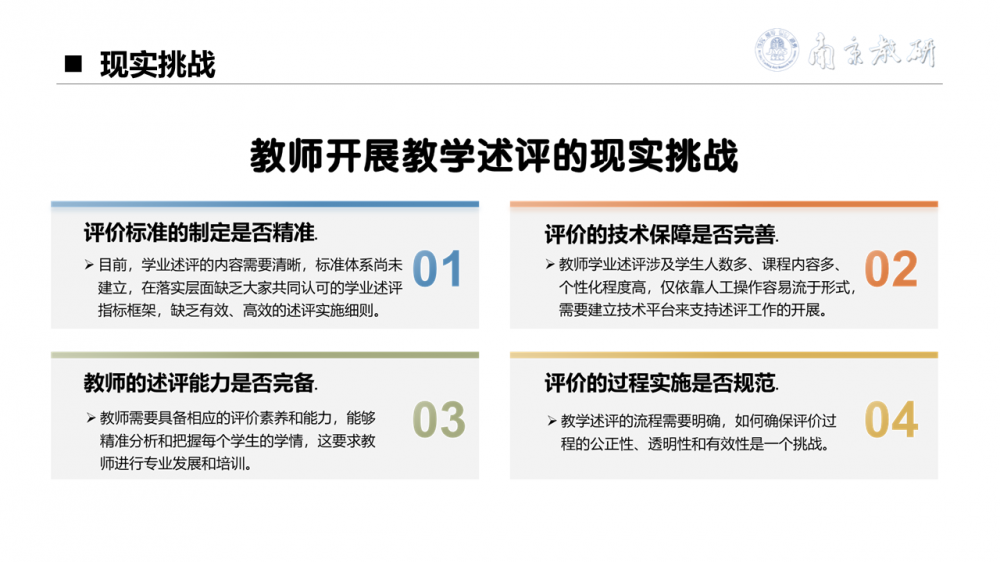 ■ 现实挑战

南京教研

教师开展教学述评的现实挑战

评价标准的制定是否精准.

➢ 目前，学业述评的内容需要清晰，标准体系尚未建立，在落实层面缺乏大家共同认可的学业述评指标框架，缺乏有效、高效的述评实施细则。

01

评价的技术保障是否完善.

➢ 教师学业述评涉及学生人数多、课程内容多、个性化程度高，仅依靠人工操作容易流于形式，需要建立技术平台来支持述评工作的开展。

02

教师的述评能力是否完备.

➢ 教师需要具备相应的评价素养和能力，能够精准分析和把握每个学生的学情，这要求教师进行专业发展和培训。

03

评价的过程实施是否规范.

➢ 教学述评的流程需要明确，如何确保评价过程的公正性、透明性和有效性是一个挑战。

04